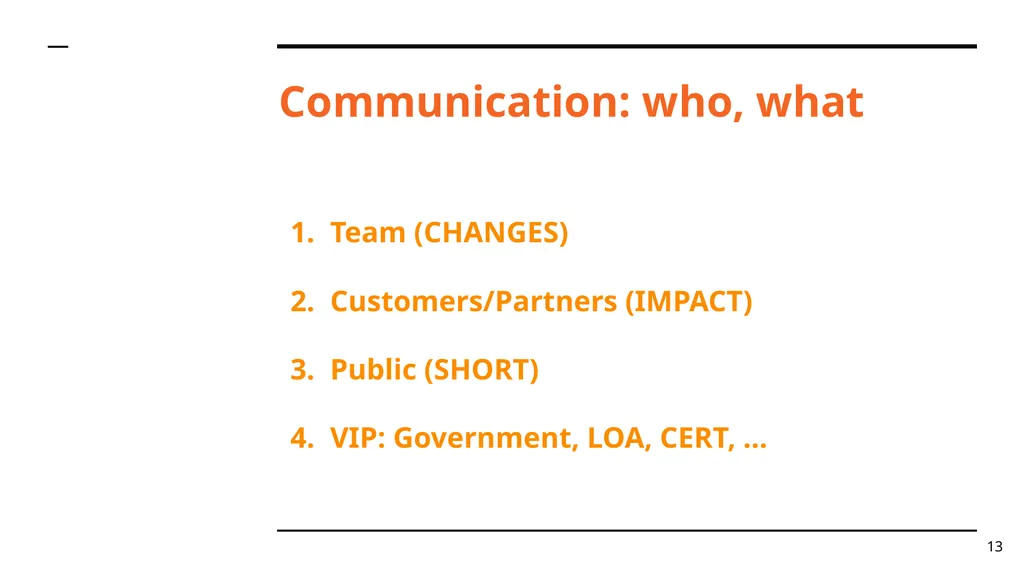 Communication: who, what

1. Team (CHANGES)

2. Customers/Partners (IMPACT)

3. Public (SHORT)

4. VIP: Government, LOA, CERT, ...

13